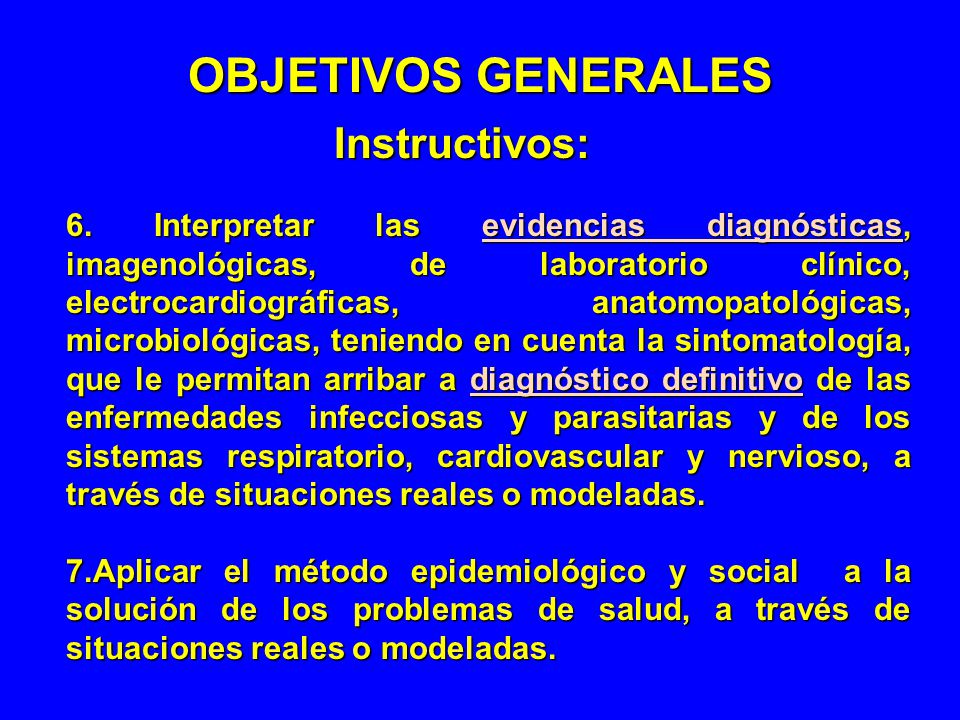 OBJETIVOS GENERALES
Instructivos:

6. Interpretar las evidencias diagnósticas, imagenológicas, de laboratorio clínico, electrocardiográficas, anatomopatológicas, microbiológicas, teniendo en cuenta la sintomatología, que le permitan arribar a diagnóstico definitivo de las enfermedades infecciosas y parasitarias y de los sistemas respiratorio, cardiovascular y nervioso, a través de situaciones reales o modeladas.

7.Aplicar el método epidemiológico y social a la solución de los problemas de salud, a través de situaciones reales o modeladas.